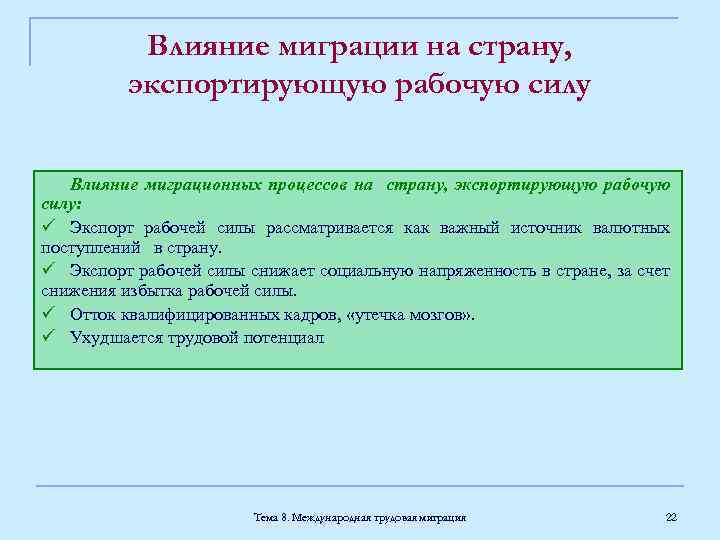 Влияние миграции на страну, экспортирующую рабочую силу

Влияние миграционных процессов на страну, экспортирующую рабочую силу:

✓ Экспорт рабочей силы рассматривается как важный источник валютных поступлений в страну.

✓ Экспорт рабочей силы снижает социальную напряженность в стране, за счет снижения избытка рабочей силы.

✓ Отток квалифицированных кадров, «утечка мозгов».

✓ Ухудшается трудовой потенциал

Тема 8. Международная трудовая миграция

22